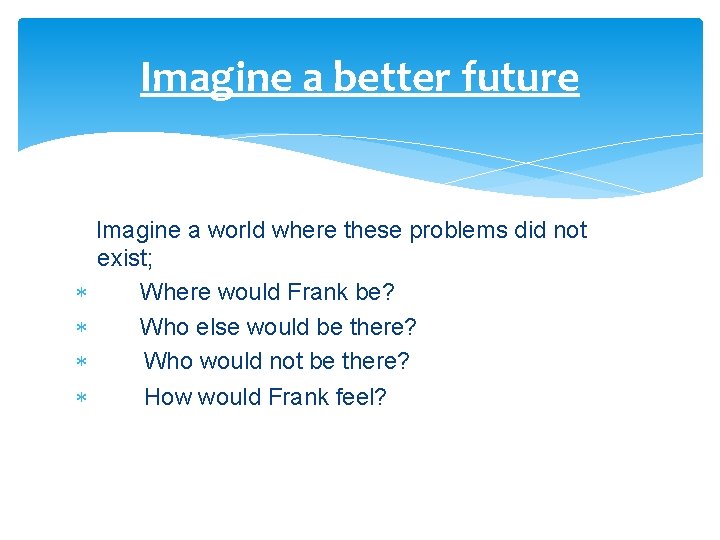 Imagine a better future

Imagine a world where these problems did not exist;

* Where would Frank be?
* Who else would be there?
* Who would not be there?
* How would Frank feel?